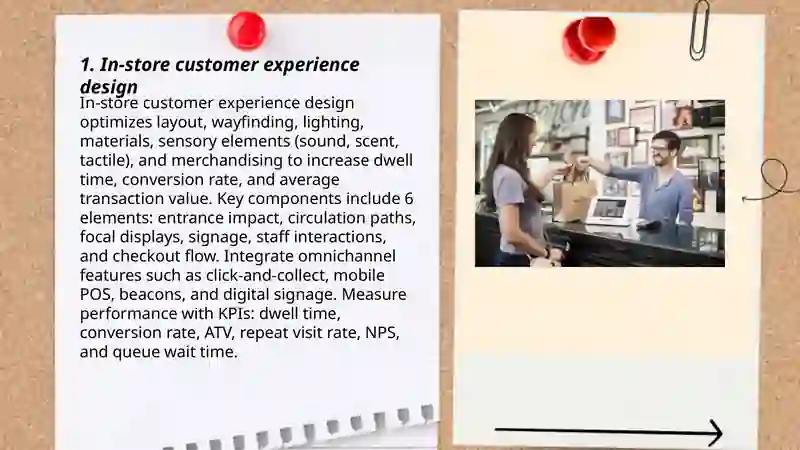 1. In-store customer experience design

In-store customer experience design optimizes layout, wayfinding, lighting, materials, sensory elements (sound, scent, tactile), and merchandising to increase dwell time, conversion rate, and average transaction value. Key components include 6 elements: entrance impact, circulation paths, focal displays, signage, staff interactions, and checkout flow. Integrate omnichannel features such as click-and-collect, mobile POS, beacons, and digital signage. Measure performance with KPIs: dwell time, conversion rate, ATV, repeat visit rate, NPS, and queue wait time.